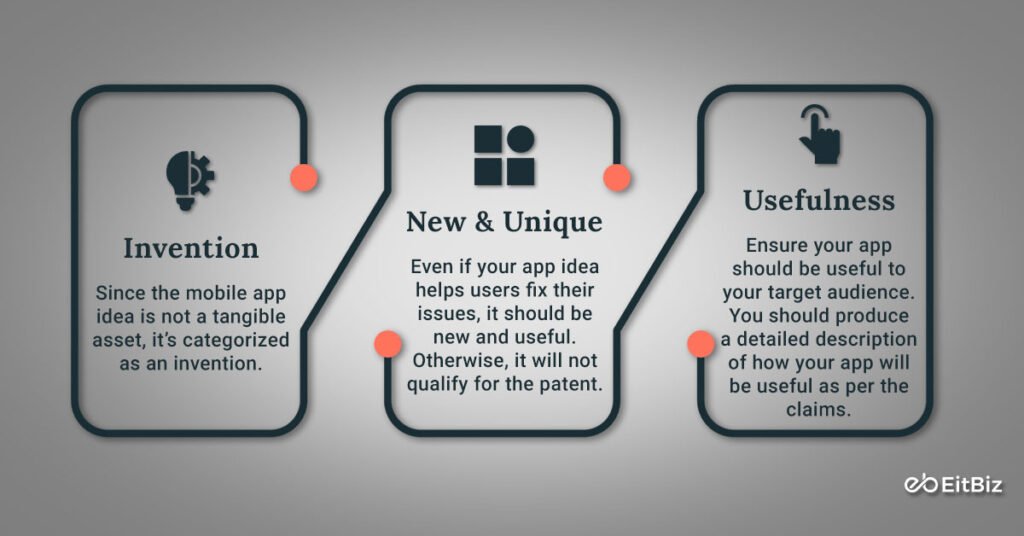 Invention

Since the mobile app idea is not a tangible asset, it's categorized as an invention.

New & Unique

Even if your app idea helps users fix their issues, it should be new and useful. Otherwise, it will not qualify for the patent.

Usefulness

Ensure your app should be useful to your target audience. You should produce a detailed description of how your app will be useful as per the claims.

EitBiz